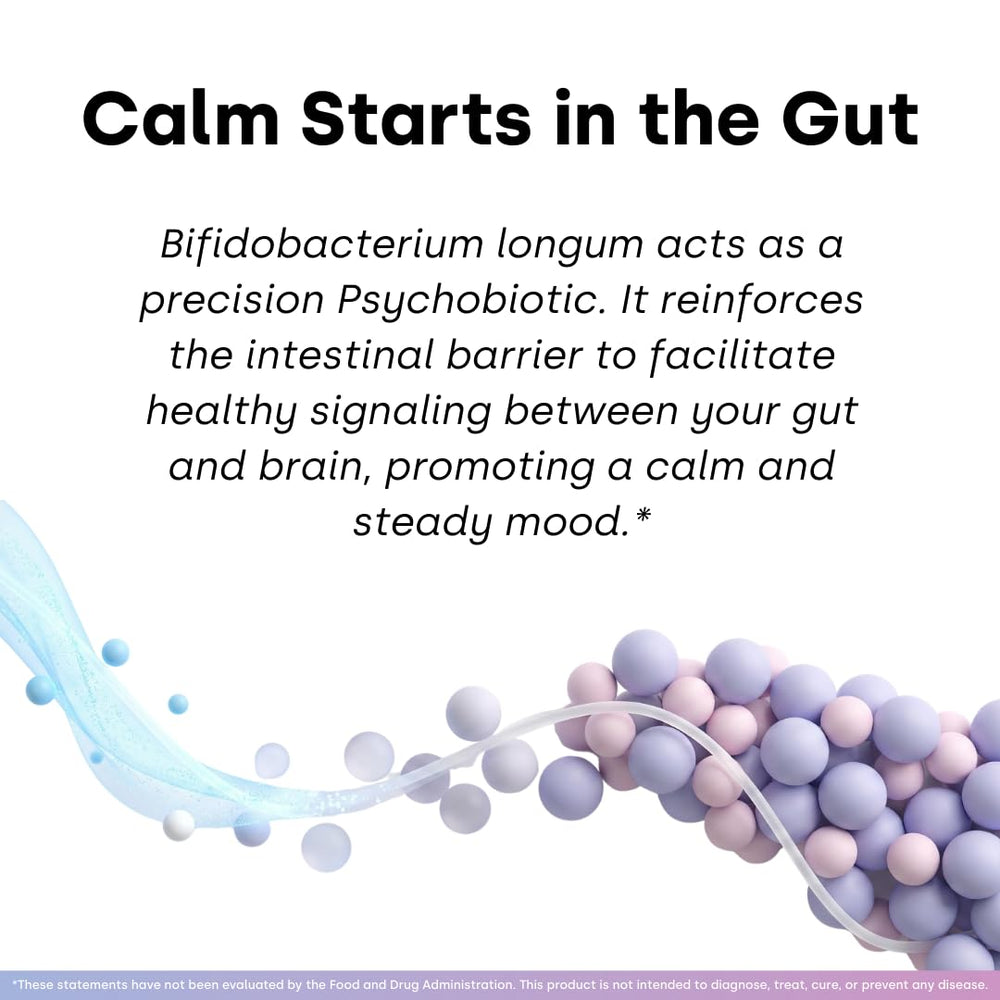 Calm Starts in the Gut

Bifidobacterium longum acts as a precision Psychobiotic. It reinforces the intestinal barrier to facilitate healthy signaling between your gut and brain, promoting a calm and steady mood.*

*These statements have not been evaluated by the Food and Drug Administration. This product is not intended to diagnose, treat, cure, or prevent any disease.